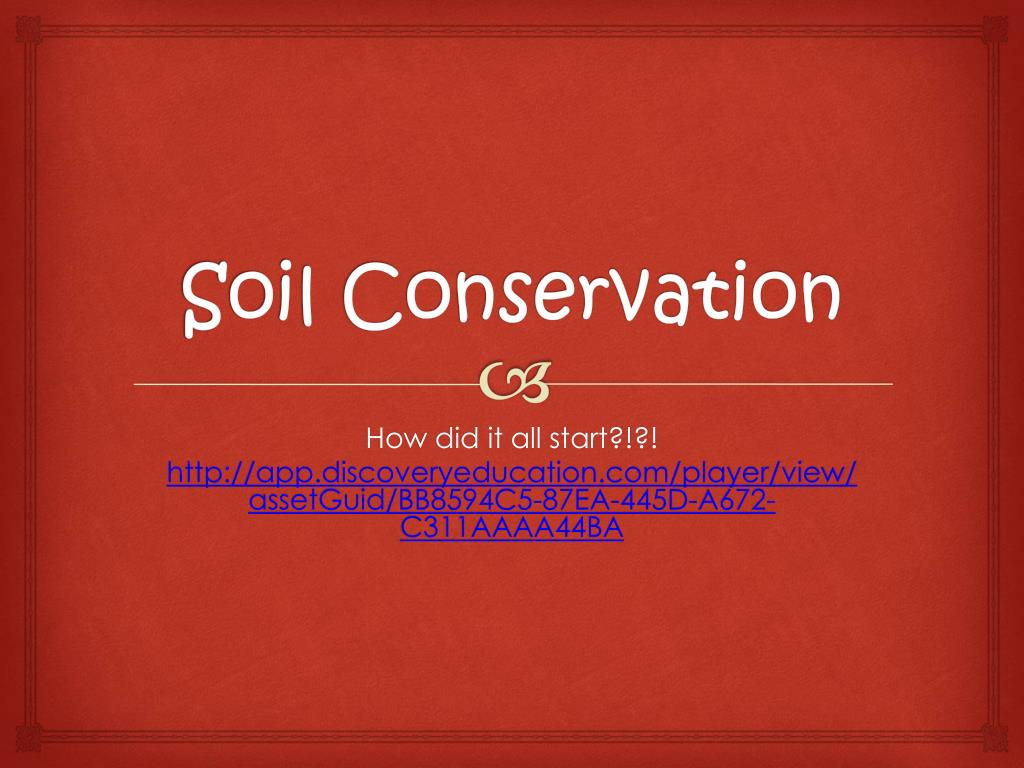 Soil Conservation

How did it all start?!?!

http://app.discoveryeducation.com/player/view/assetGuid/BB8594C5-87EA-445D-A672-C311AAAA44BA